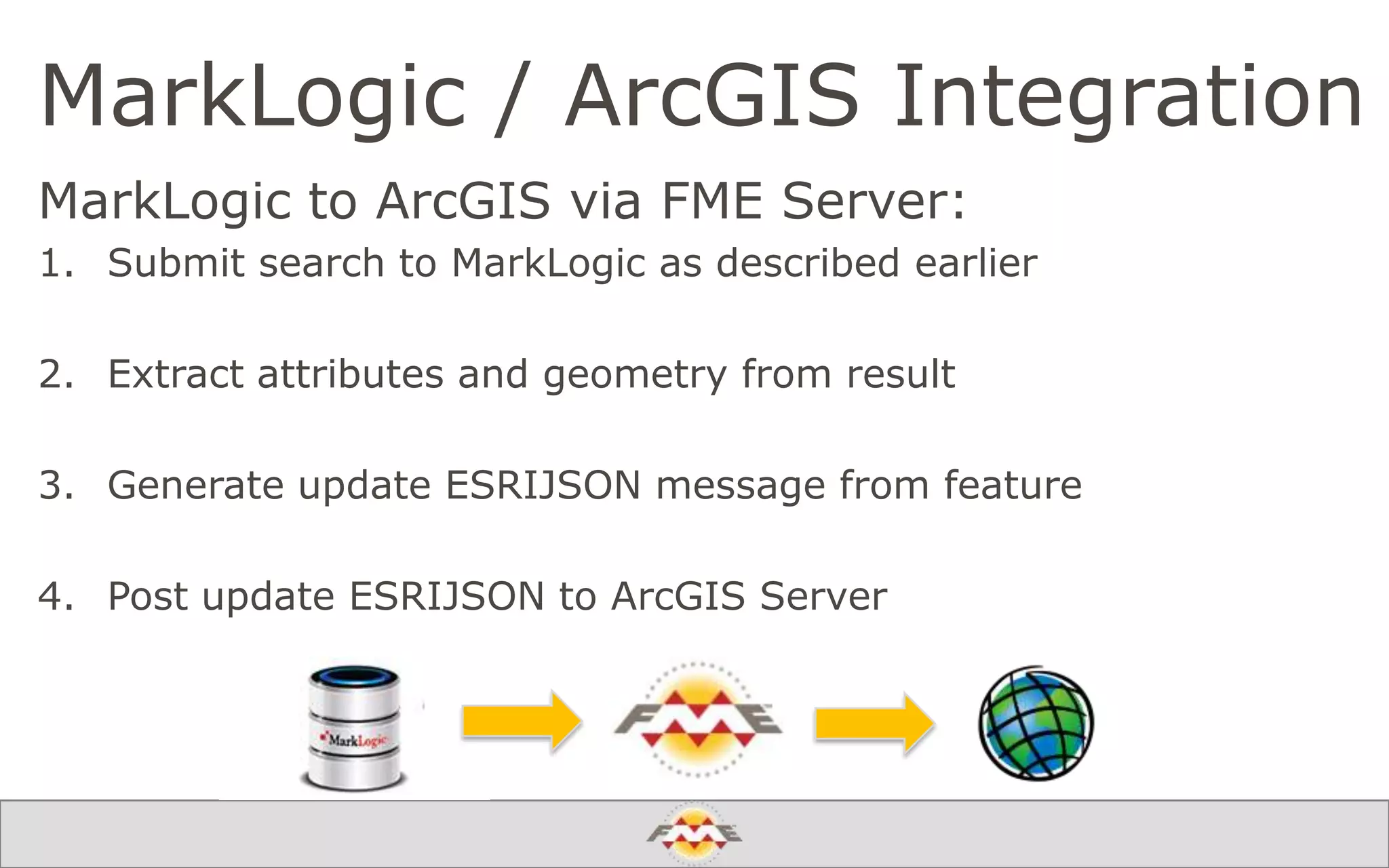 MarkLogic / ArcGIS Integration

MarkLogic to ArcGIS via FME Server:

1. Submit search to MarkLogic as described earlier

2. Extract attributes and geometry from result

3. Generate update ESRIJSON message from feature

4. Post update ESRIJSON to ArcGIS Server

MarkLogic

FME

FME